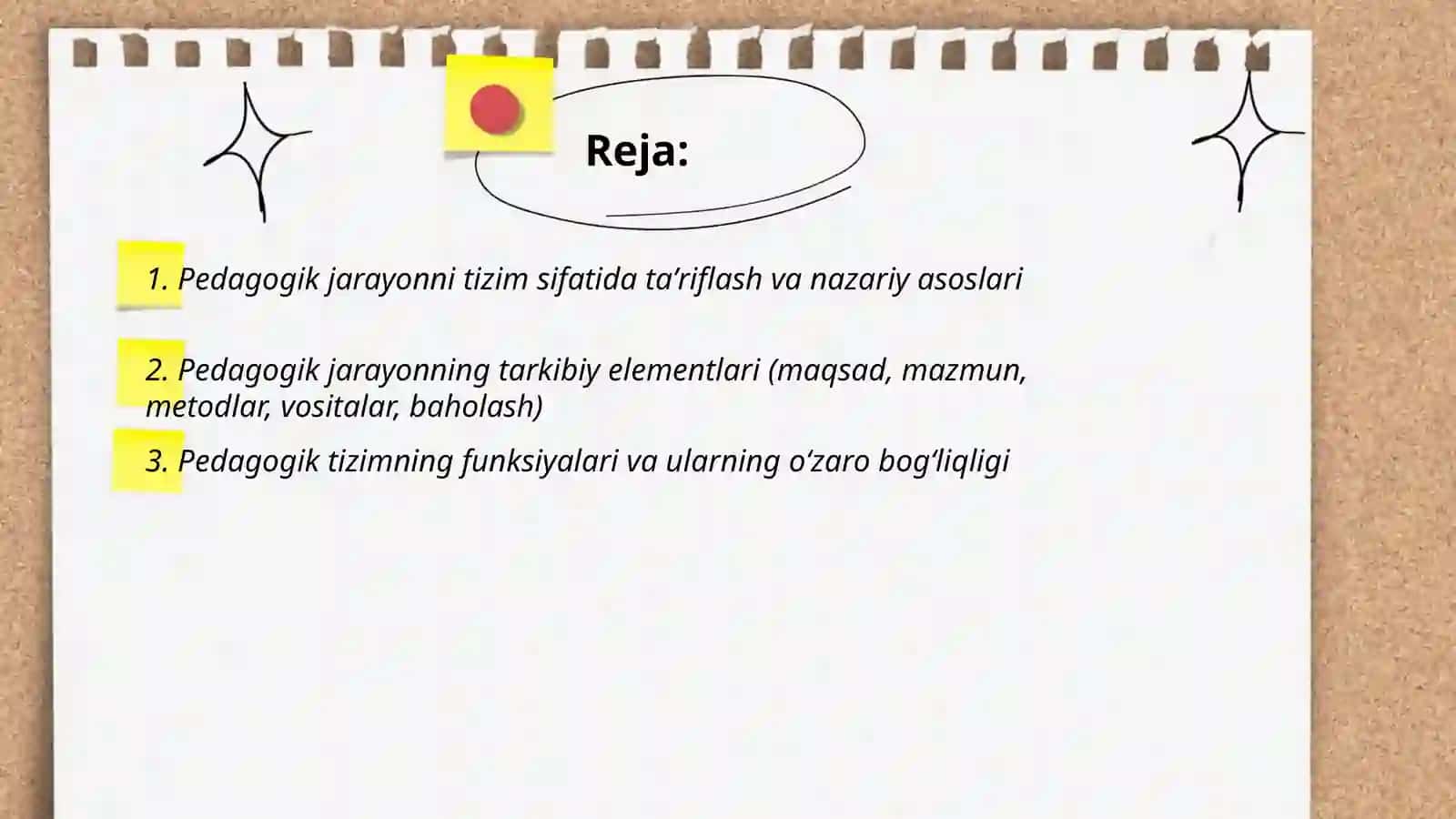 Reja:

1. Pedagogik jarayonni tizim sifatida ta’riflash va nazariy asoslari

2. Pedagogik jarayonning tarkibiy elementlari (maqsad, mazmun, metodlar, vositalar, baholash)

3. Pedagogik tizimning funksiyalari va ularning o‘zaro bog‘liqligi